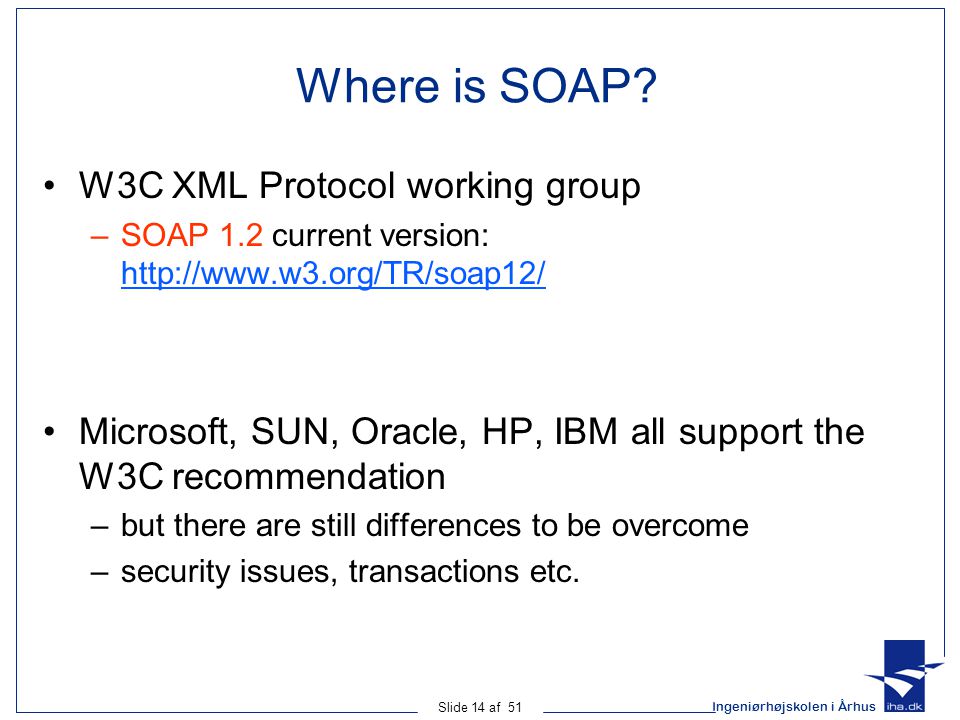 Where is SOAP?

• W3C XML Protocol working group
– SOAP 1.2 current version: http://www.w3.org/TR/soap12/

• Microsoft, SUN, Oracle, HP, IBM all support the W3C recommendation
– but there are still differences to be overcome
– security issues, transactions etc.

Slide 14 af 51

Ingeniørhøjskolen i Århus

iha.dk